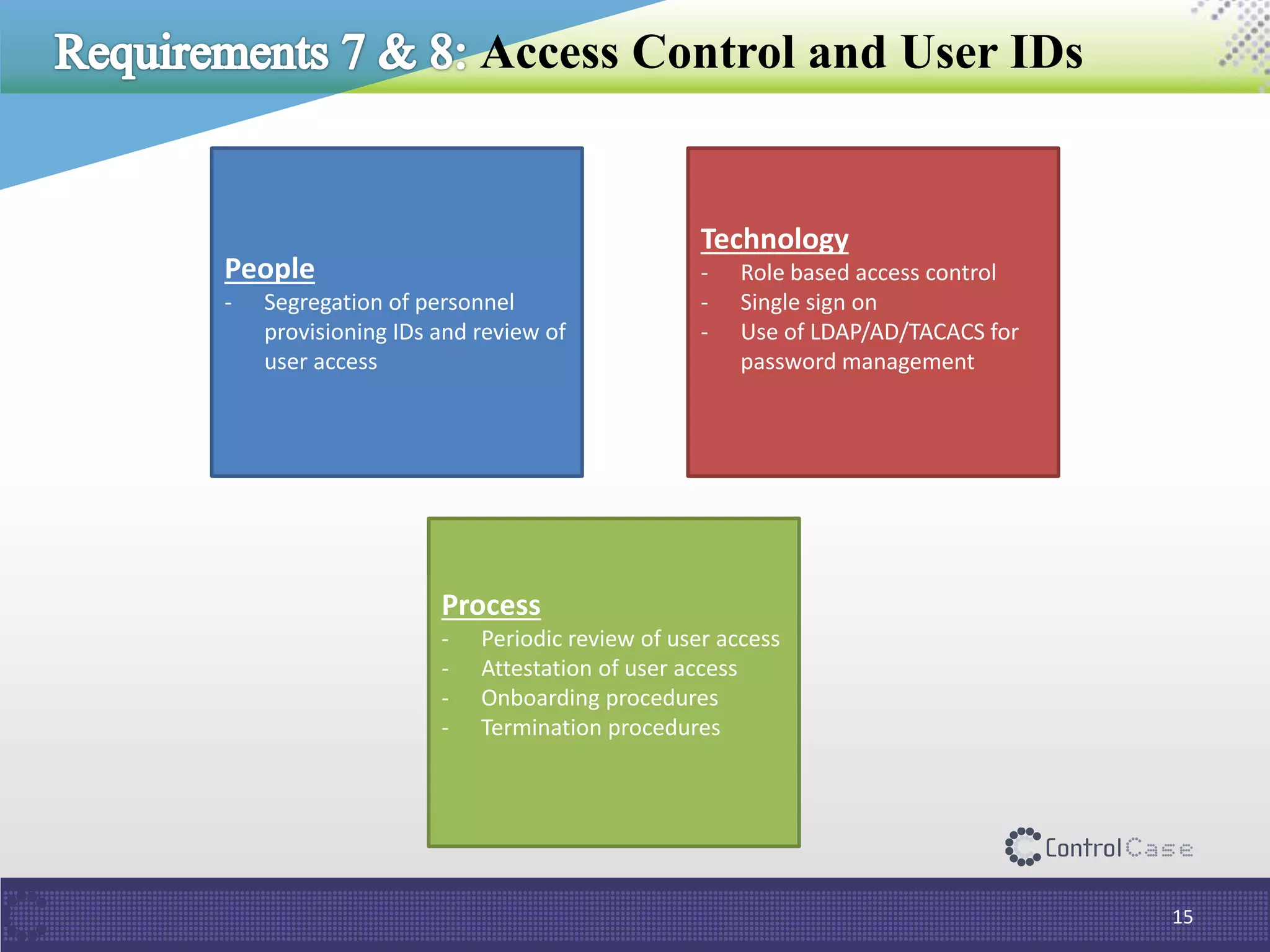 Requirements 7 & 8: Access Control and User IDs

People
- Segregation of personnel provisioning IDs and review of user access

Technology
- Role based access control
- Single sign on
- Use of LDAP/AD/TACACS for password management

Process
- Periodic review of user access
- Attestation of user access
- Onboarding procedures
- Termination procedures

ControlCase

15